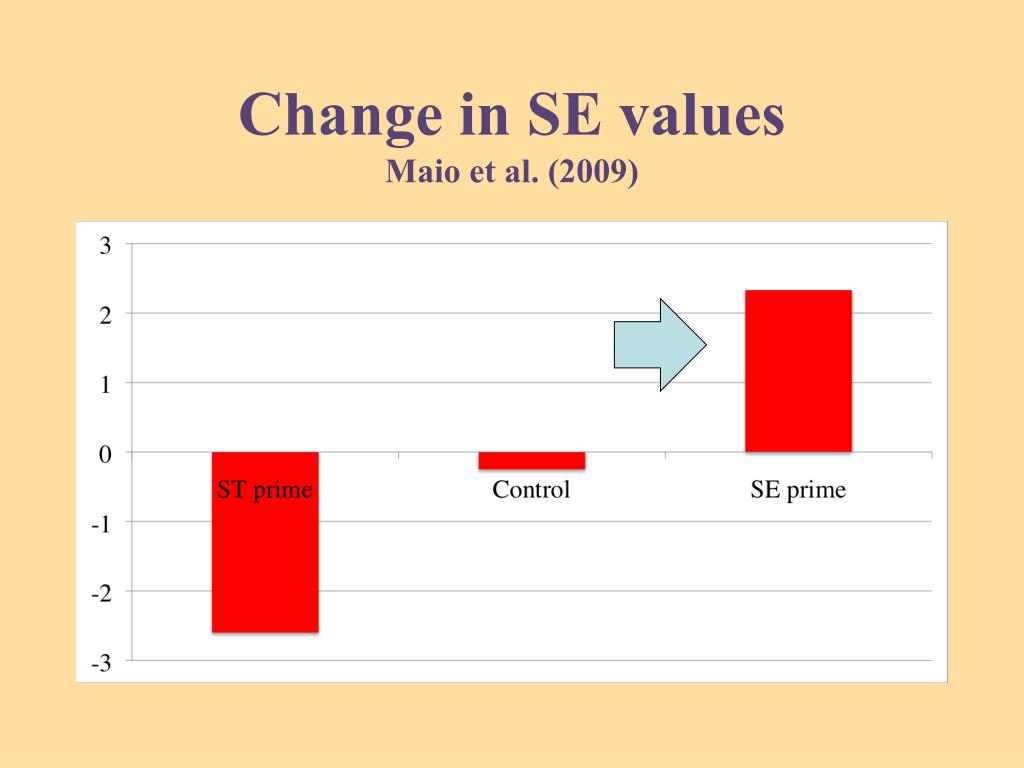 Change in SE values
Maio et al. (2009)

3
2
1
0
-1
-2
-3

ST prime
Control
SE prime